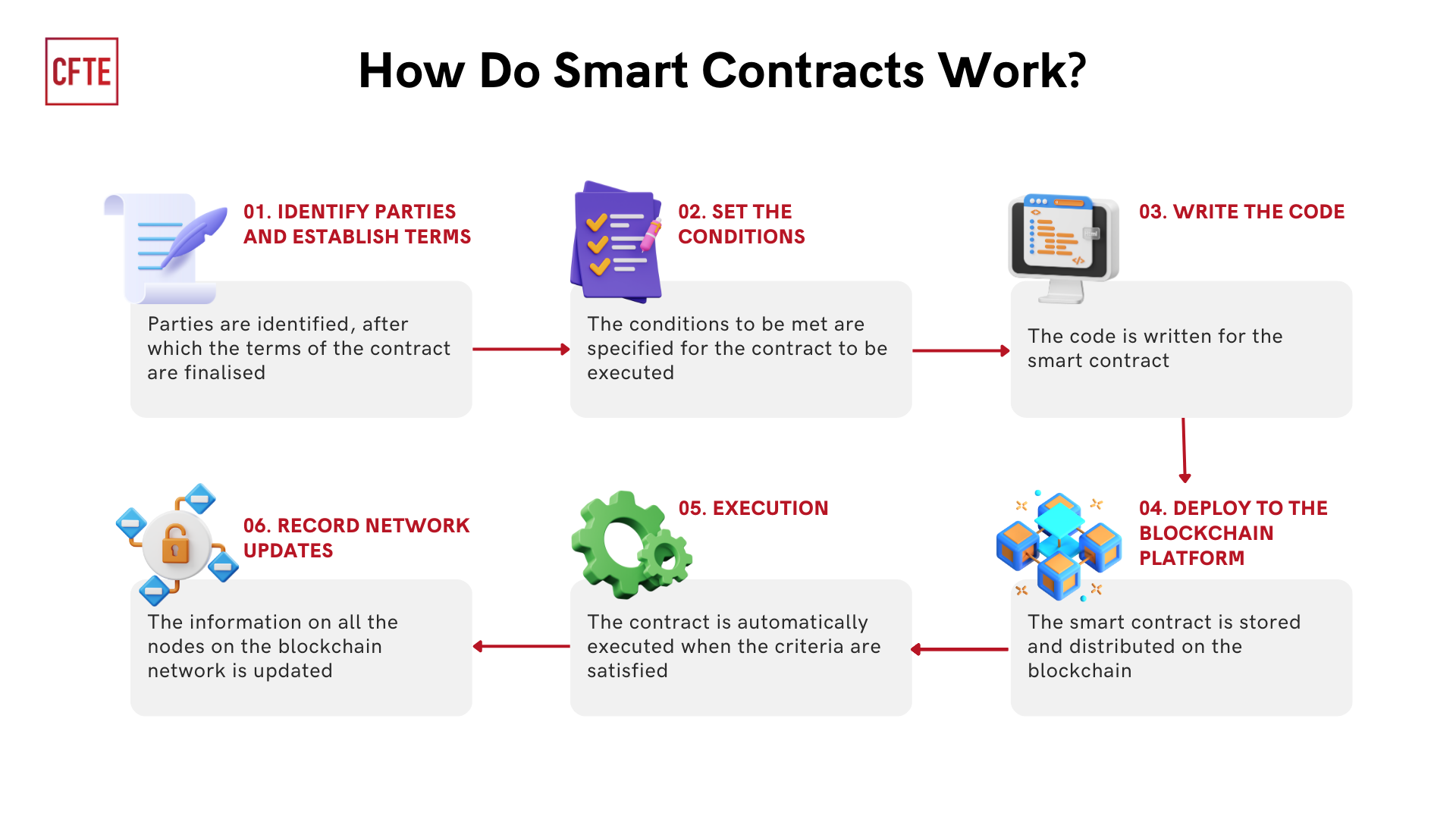 CFTE

How Do Smart Contracts Work?

01. IDENTIFY PARTIES AND ESTABLISH TERMS

Parties are identified, after which the terms of the contract are finalised

02. SET THE CONDITIONS

The conditions to be met are specified for the contract to be executed

03. WRITE THE CODE

The code is written for the smart contract

04. DEPLOY TO THE BLOCKCHAIN PLATFORM

The smart contract is stored and distributed on the blockchain

05. EXECUTION

The contract is automatically executed when the criteria are satisfied

06. RECORD NETWORK UPDATES

The information on all the nodes on the blockchain network is updated